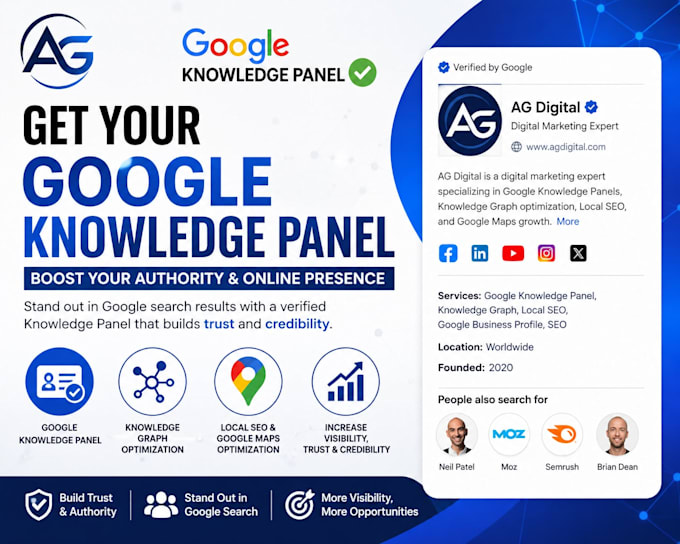 AG

Google
KNOWLEDGE PANEL

GET YOUR
GOOGLE
KNOWLEDGE PANEL

BOOST YOUR AUTHORITY & ONLINE PRESENCE

Stand out in Google search results with a verified Knowledge Panel that builds trust and credibility.

GOOGLE KNOWLEDGE PANEL

KNOWLEDGE GRAPH OPTIMIZATION

LOCAL SEO & GOOGLE MAPS OPTIMIZATION

INCREASE VISIBILITY, TRUST & CREDIBILITY

Build Trust & Authority

Stand Out in Google Search

More Visibility, More Opportunities

Verified by Google

AG

AG Digital
Digital Marketing Expert
www.agdigital.com

AG Digital is a digital marketing expert specializing in Google Knowledge Panels, Knowledge Graph optimization, Local SEO, and Google Maps growth. More

Services: Google Knowledge Panel, Knowledge Graph, Local SEO, Google Business Profile, SEO

Location: Worldwide

Founded: 2020

People also search for

MOZ

Neil Patel

Moz

Semrush

Brian Dean